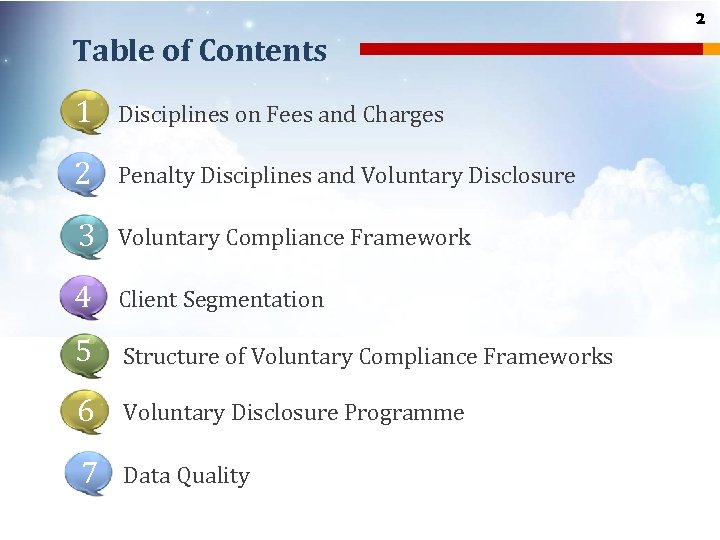 2

Table of Contents

1 Disciplines on Fees and Charges

2 Penalty Disciplines and Voluntary Disclosure

3 Voluntary Compliance Framework

4 Client Segmentation

5 Structure of Voluntary Compliance Frameworks

6 Voluntary Disclosure Programme

7 Data Quality